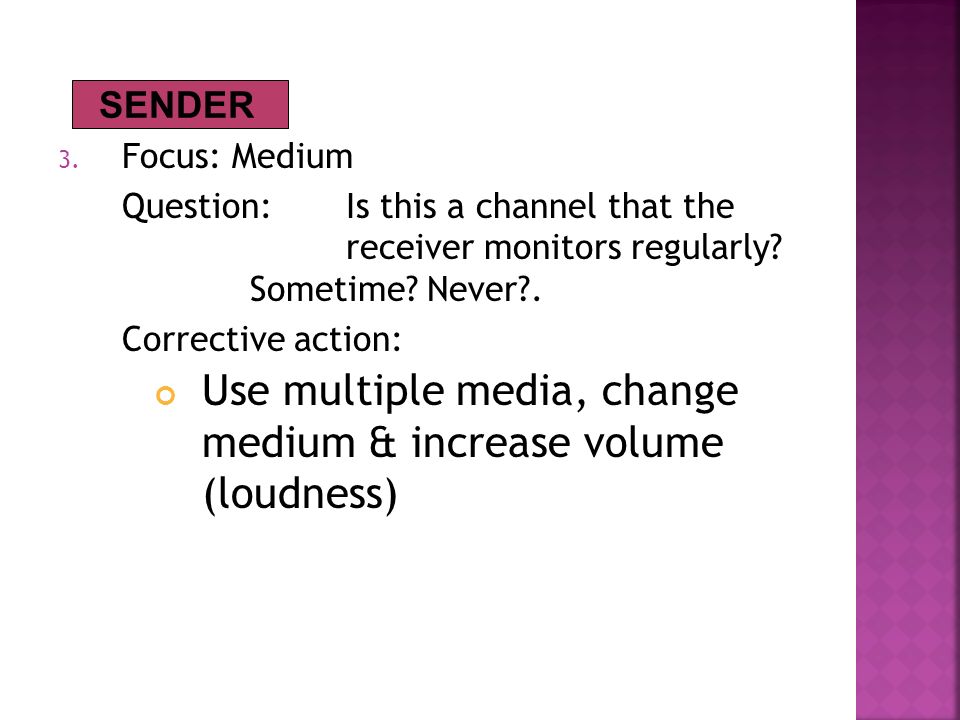 SENDER

3. Focus: Medium

Question: Is this a channel that the receiver monitors regularly? Sometime? Never?.

Corrective action:

Use multiple media, change medium & increase volume (loudness)